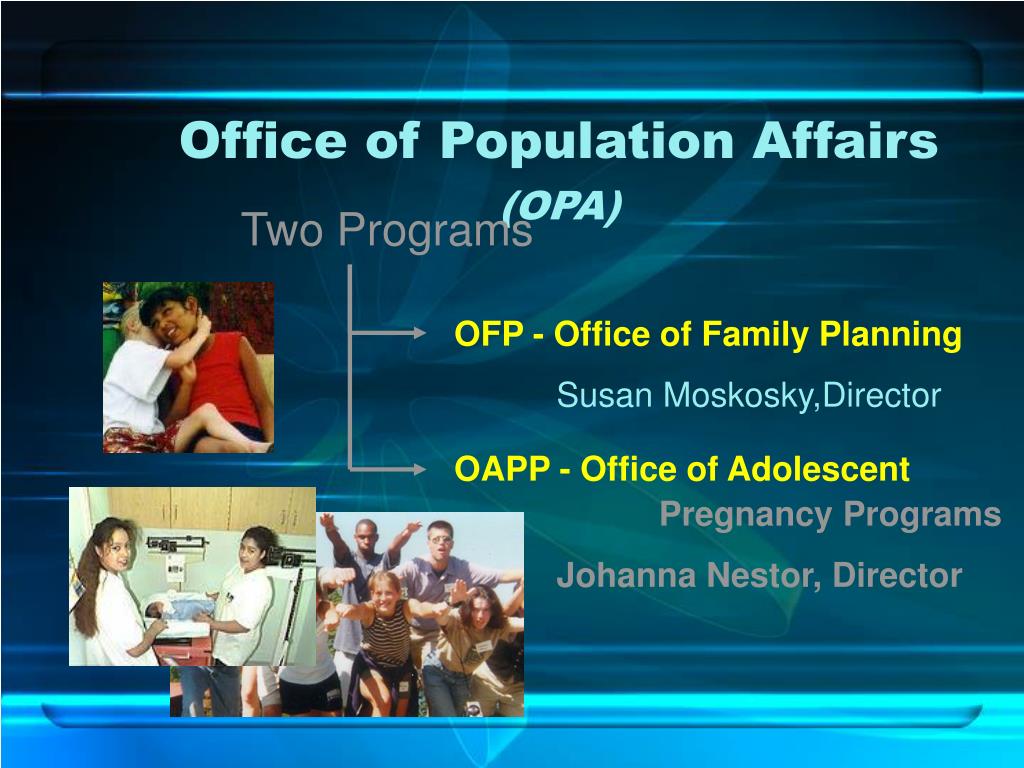 Office of Population Affairs
(OPA)

Two Programs

OFP - Office of Family Planning

Susan Moskosky,Director

OAPP - Office of Adolescent Pregnancy Programs

Johanna Nestor, Director